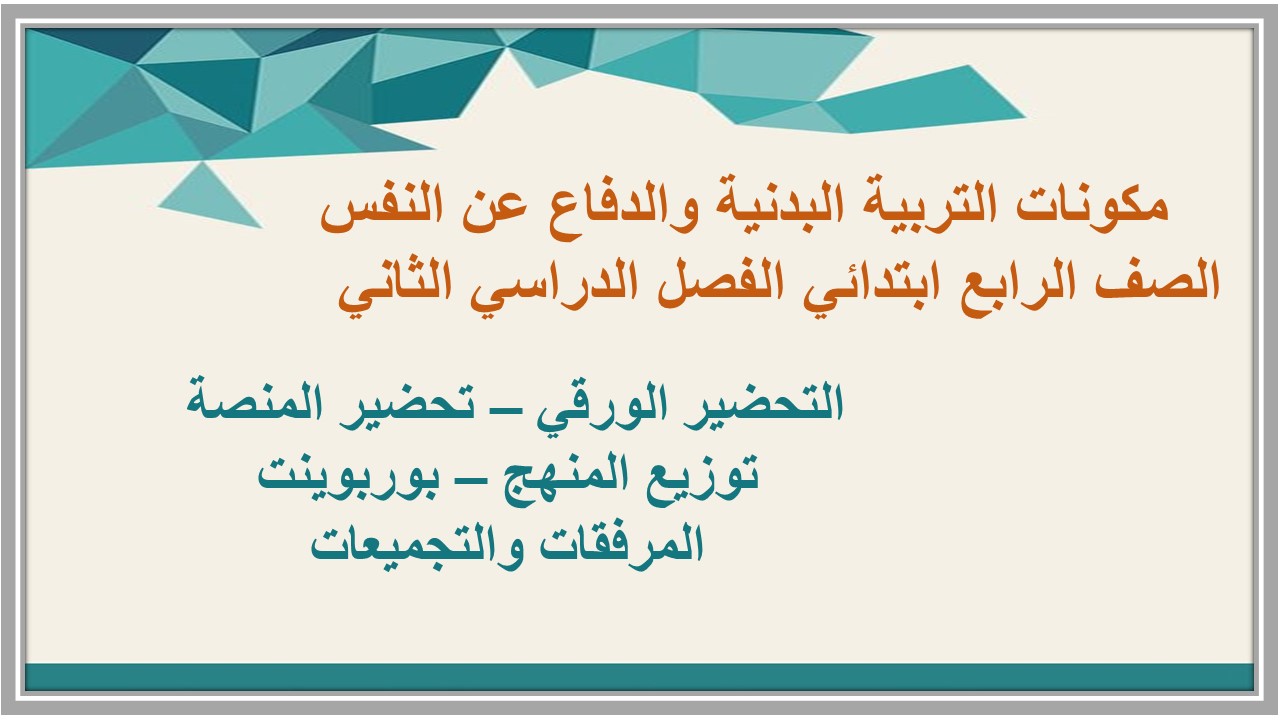 مكونات التربية البدنية والدفاع عن النفس
الصف الرابع ابتدائي الفصل الدراسي الثاني

التحضير الورقي – تحضير المنصة
توزيع المنهج – بوربوينت
المرفقات والتجميعات